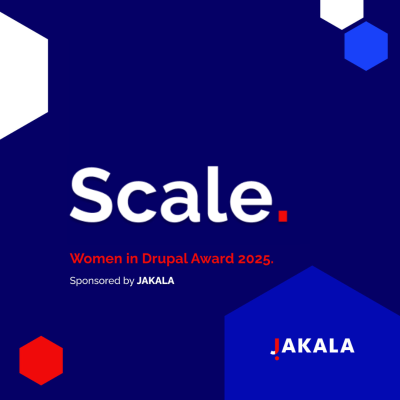 Scale.

Women in Drupal Award 2025.

Sponsored by JAKALA

JAKALA